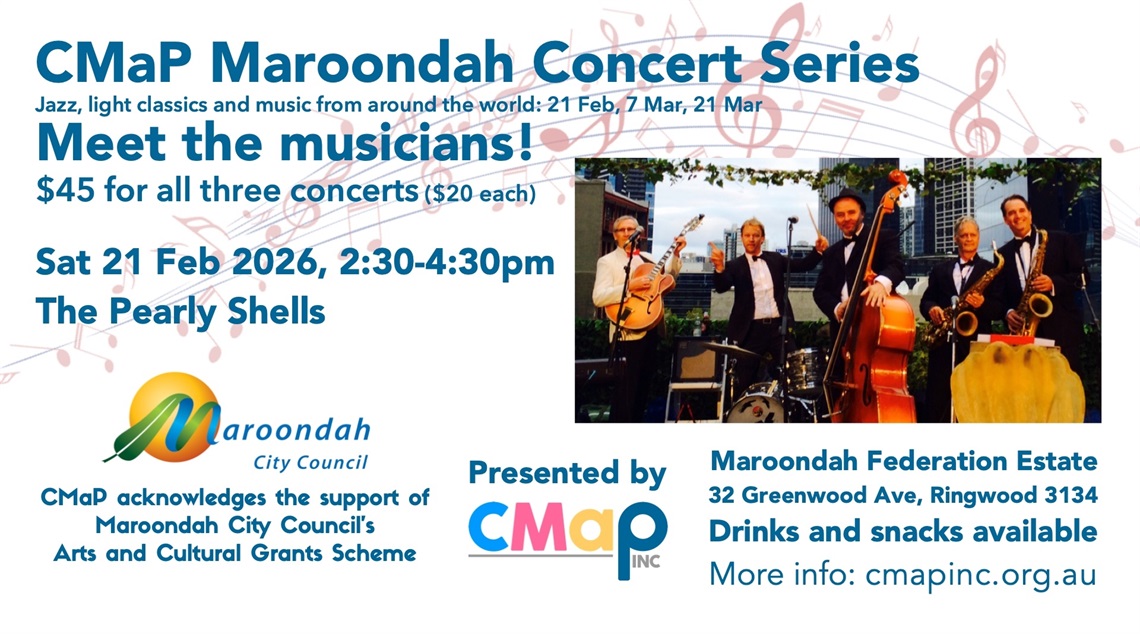 CMaP Maroondah Concert Series
Jazz, light classics and music from around the world: 21 Feb, 7 Mar, 21 Mar

Meet the musicians!
$45 for all three concerts ($20 each)

Sat 21 Feb 2026, 2:30-4:30pm
The Pearly Shells

Maroondah
City Council

CMaP acknowledges the support of Maroondah City Council's Arts and Cultural Grants Scheme

Presented by
CMaP INC

Maroondah Federation Estate
32 Greenwood Ave, Ringwood 3134
Drinks and snacks available
More info: cmapinc.org.au